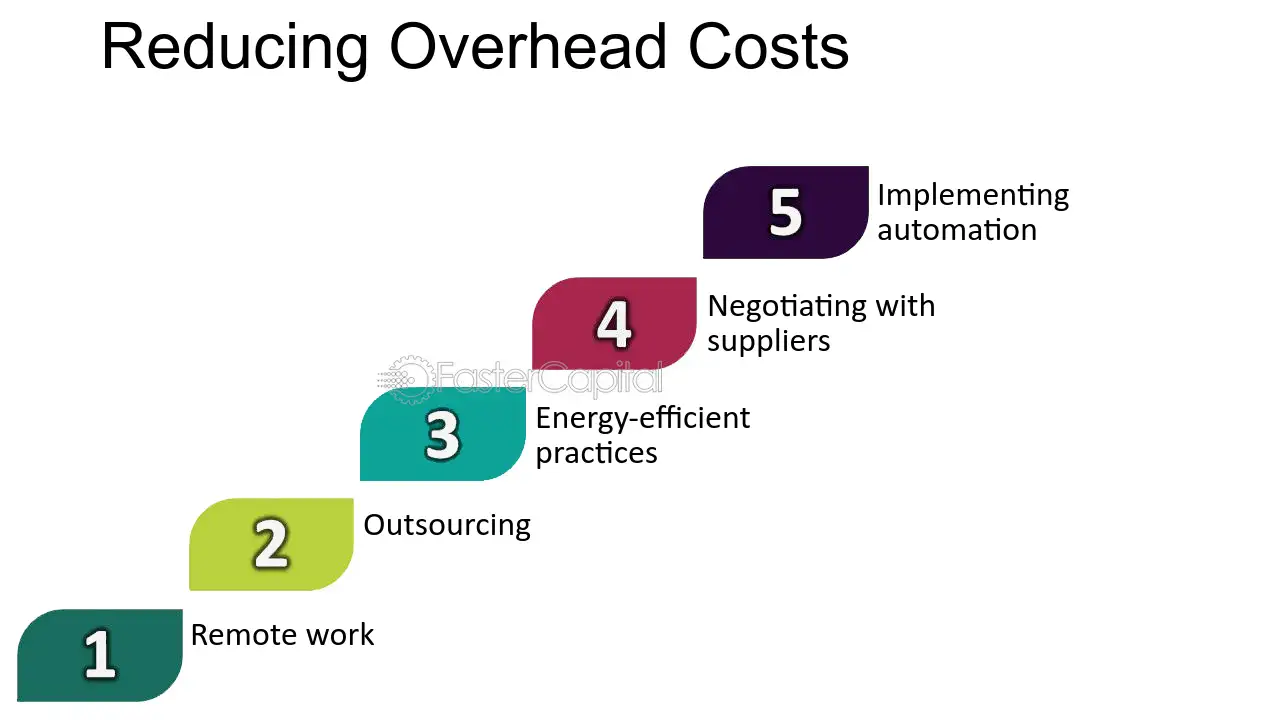 Reducing Overhead Costs

5 Implementing automation

4 Negotiating with suppliers

3 Energy-efficient practices

2 Outsourcing

1 Remote work

FasterCapital